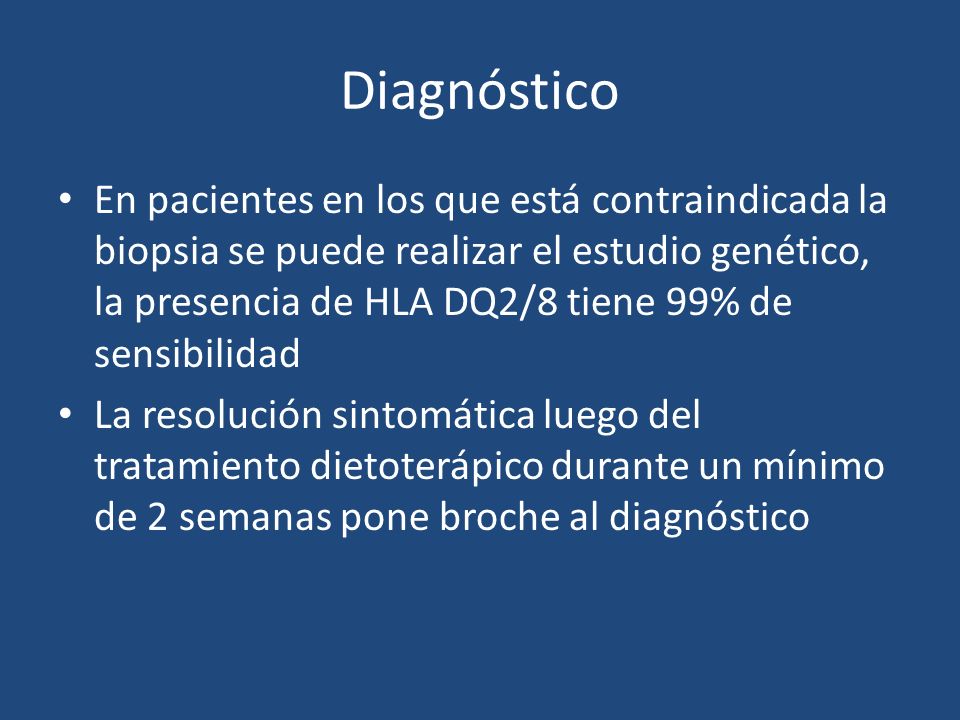 Diagnóstico

• En pacientes en los que está contraindicada la biopsia se puede realizar el estudio genético, la presencia de HLA DQ2/8 tiene 99% de sensibilidad

• La resolución sintomática luego del tratamiento dietoterápico durante un mínimo de 2 semanas pone broche al diagnóstico